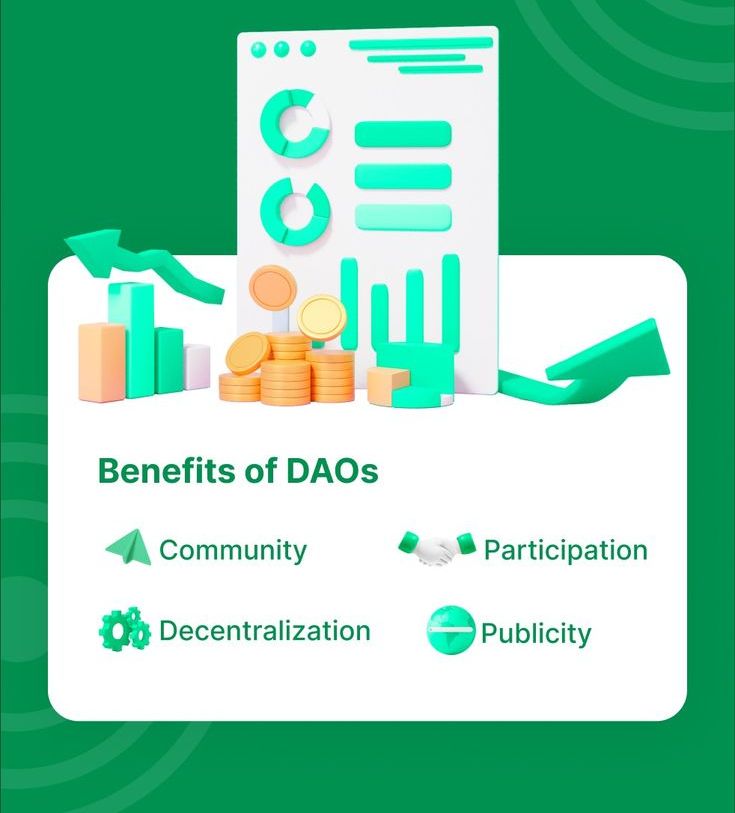 Benefits of DAOs

Community

Participation

Decentralization

Publicity